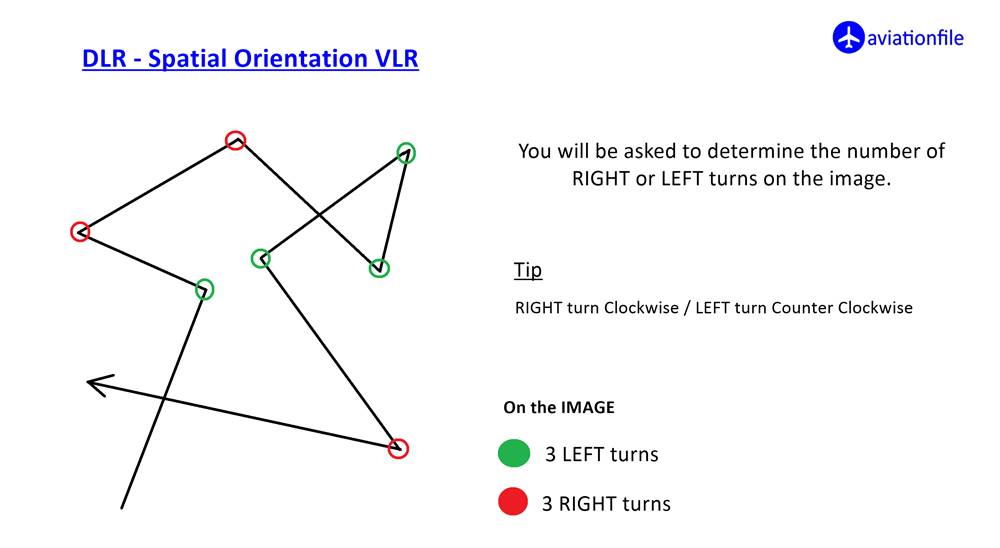 DLR - Spatial Orientation VLR

aviationfile

You will be asked to determine the number of RIGHT or LEFT turns on the image.

Tip

RIGHT turn Clockwise / LEFT turn Counter Clockwise

On the IMAGE

3 LEFT turns

3 RIGHT turns